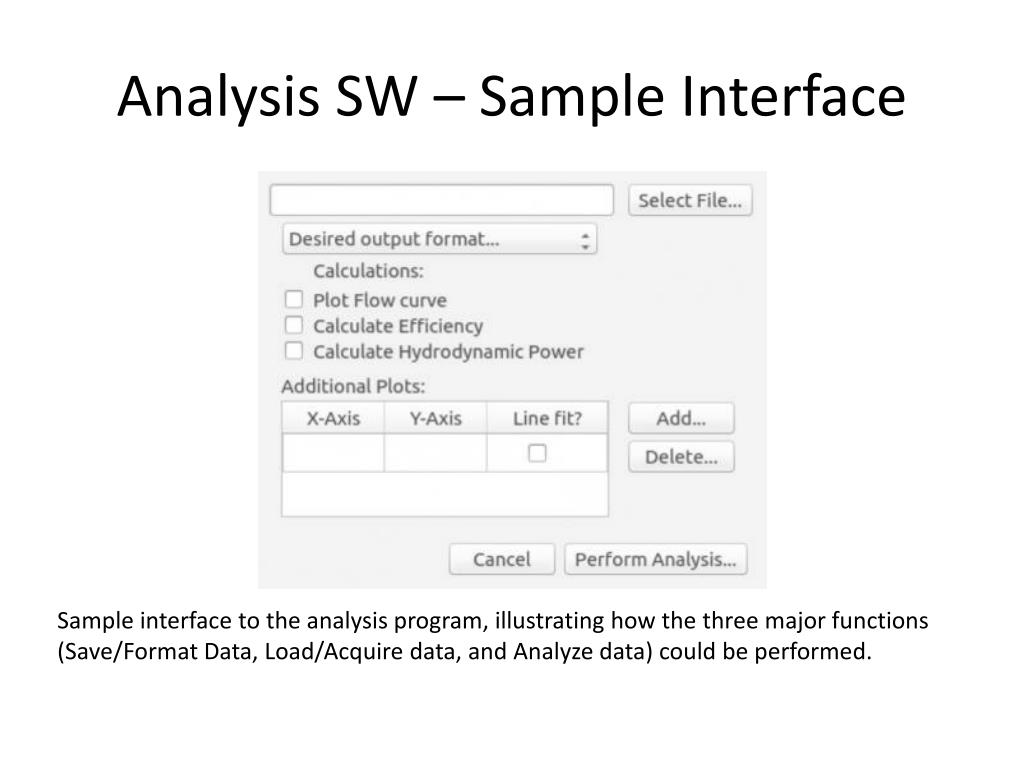 Analysis SW – Sample Interface

Select File...

Desired output format...

Calculations:

Plot Flow curve

Calculate Efficiency

Calculate Hydrodynamic Power

Additional Plots:

| X-Axis | Y-Axis | Line fit? |
|---|---|---|
| | | |

Add...

Delete...

Cancel

Perform Analysis...

Sample interface to the analysis program, illustrating how the three major functions (Save/Format Data, Load/Acquire data, and Analyze data) could be performed.